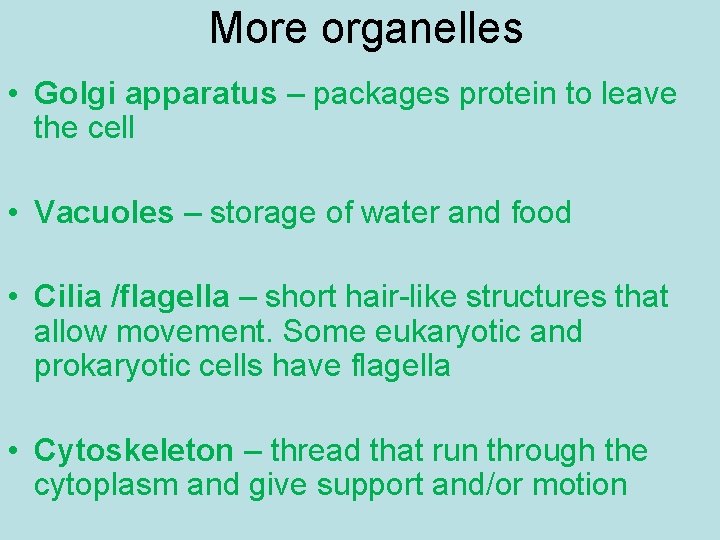 More organelles

• Golgi apparatus – packages protein to leave the cell

• Vacuoles – storage of water and food

• Cilia /flagella – short hair-like structures that allow movement. Some eukaryotic and prokaryotic cells have flagella

• Cytoskeleton – thread that run through the cytoplasm and give support and/or motion